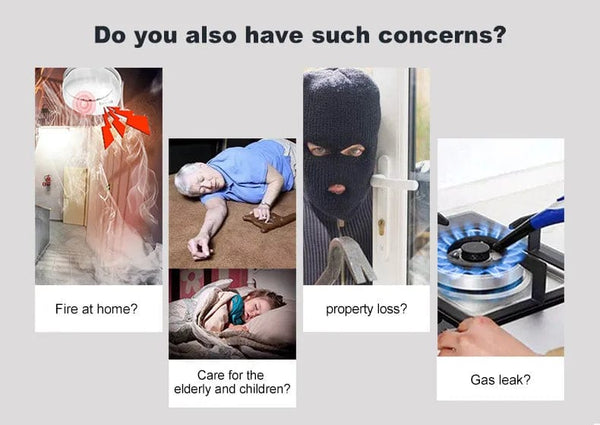 Do you also have such concerns?

Fire at home?

Care for the elderly and children?

property loss?

Gas leak?